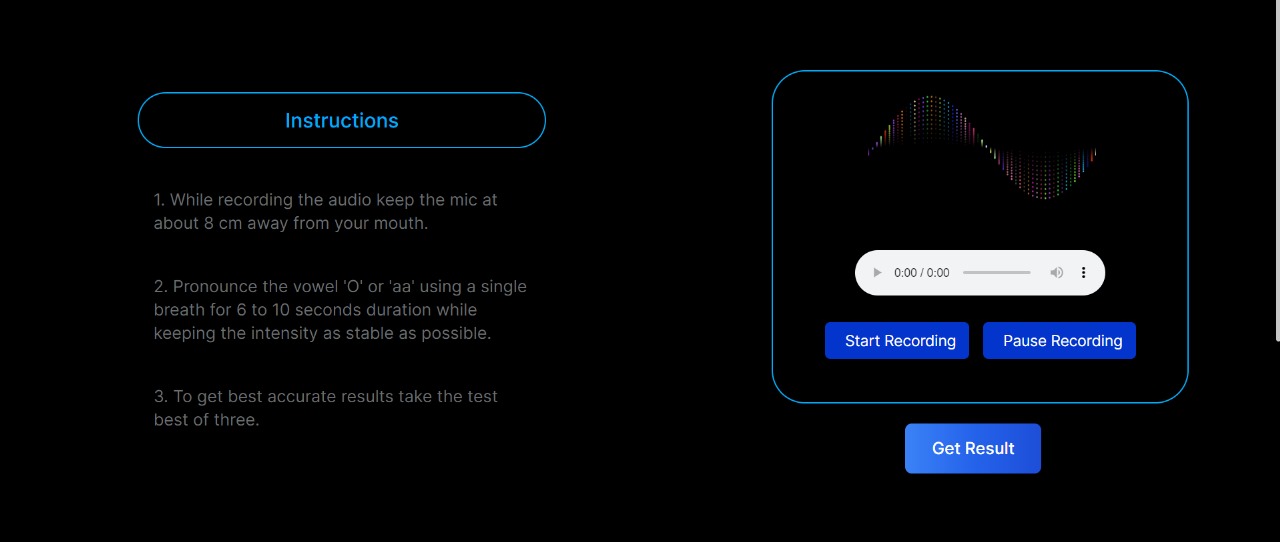 Instructions

1. While recording the audio keep the mic at about 8 cm away from your mouth.

2. Pronounce the vowel 'O' or 'aa' using a single breath for 6 to 10 seconds duration while keeping the intensity as stable as possible.

3. To get best accurate results take the test best of three.

0:00 / 0:00

Start Recording

Pause Recording

Get Result